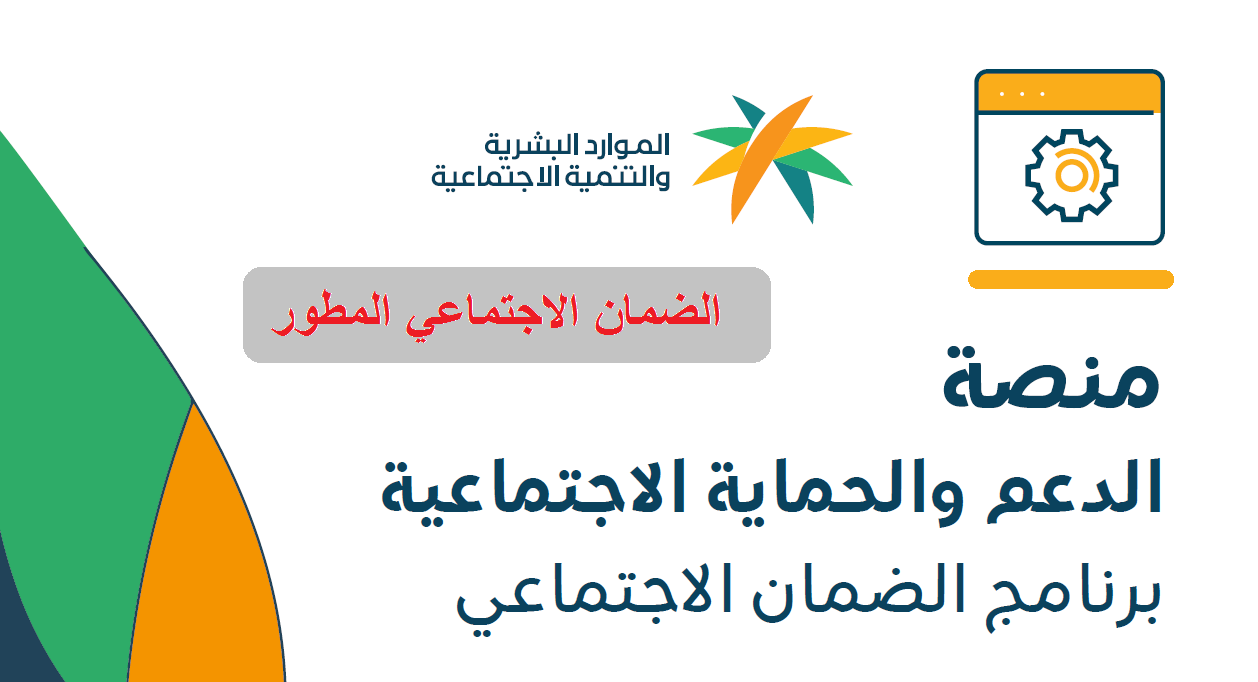 الموارد البشرية
والتنمية الاجتماعية

الضمان الاجتماعي المطور

منصة
الدعم والحماية الاجتماعية
برنامج الضمان الاجتماعي